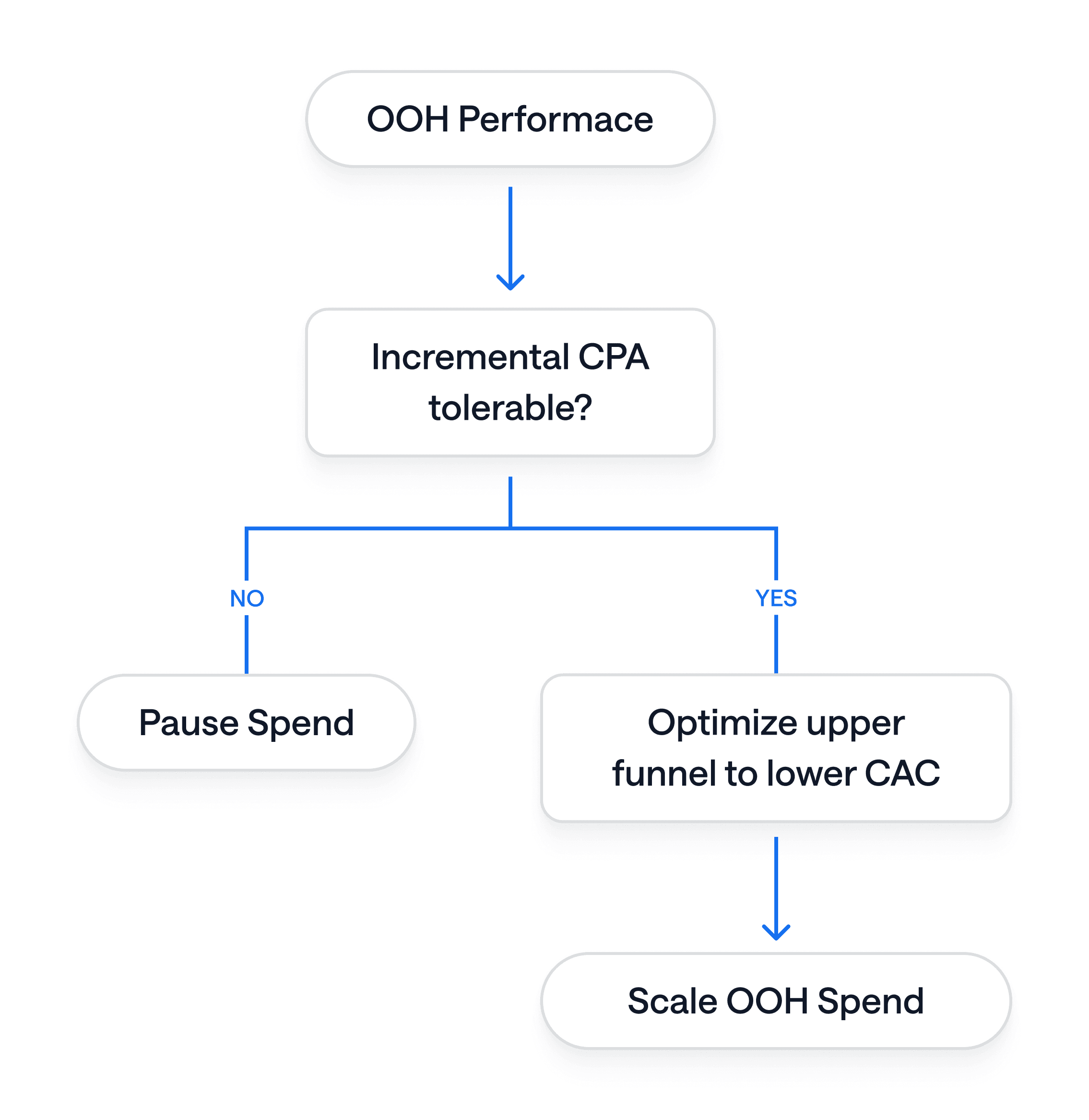 OOH Performace

Incremental CPA tolerable?

NO

YES

Pause Spend

Optimize upper funnel to lower CAC

Scale OOH Spend